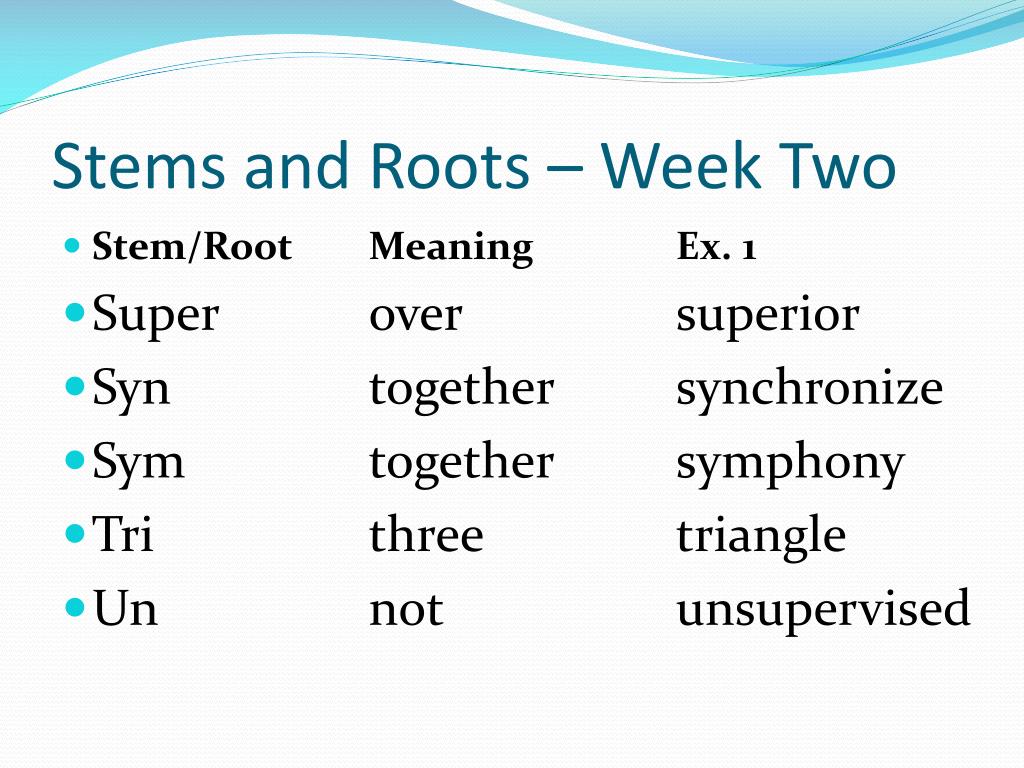 Stems and Roots – Week Two

| Stem/Root | Meaning | Ex. 1 |
|---|---|---|
| Super | over | superior |
| Syn | together | synchronize |
| Sym | together | symphony |
| Tri | three | triangle |
| Un | not | unsupervised |